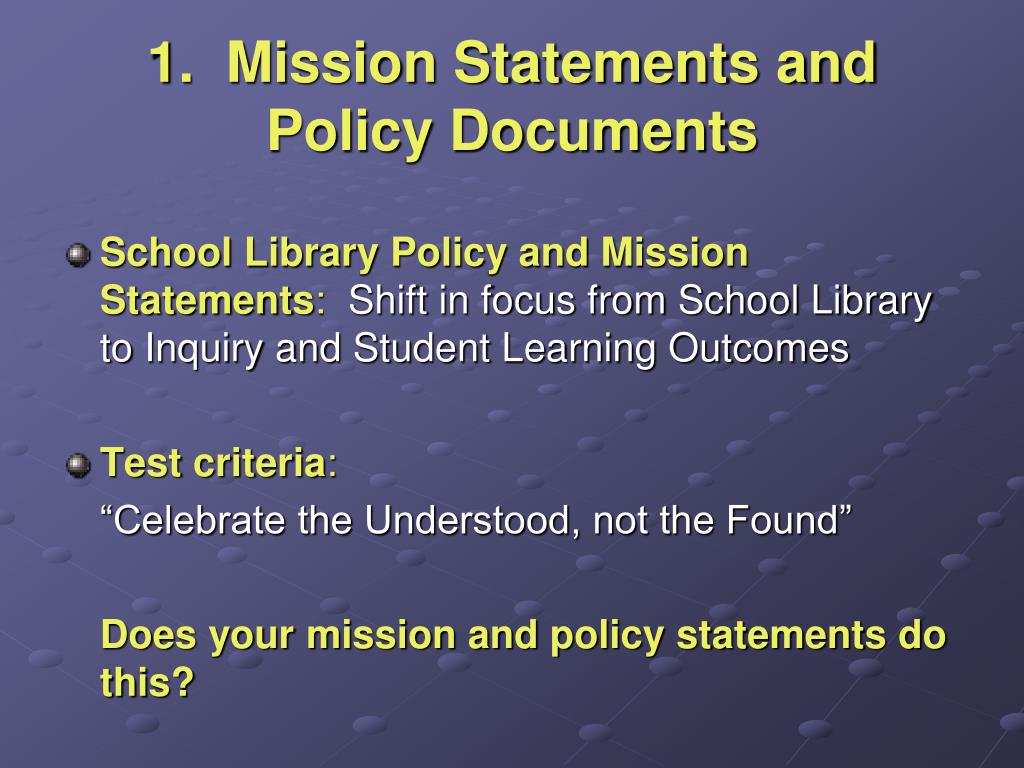 1. Mission Statements and Policy Documents

School Library Policy and Mission Statements: Shift in focus from School Library to Inquiry and Student Learning Outcomes

Test criteria:

“Celebrate the Understood, not the Found”

Does your mission and policy statements do this?